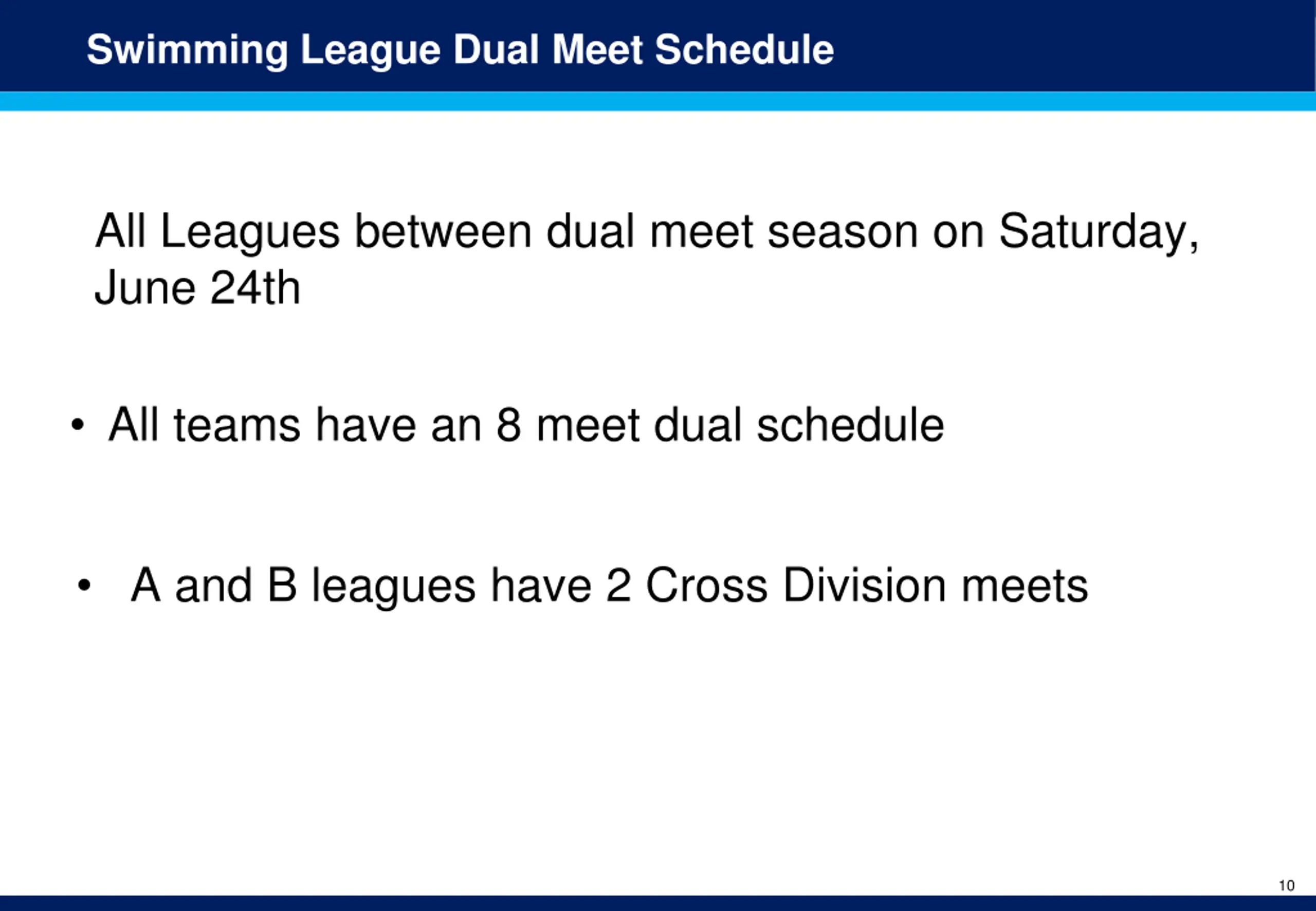 Swimming League Dual Meet Schedule

All Leagues between dual meet season on Saturday, June 24th

• All teams have an 8 meet dual schedule

• A and B leagues have 2 Cross Division meets

10